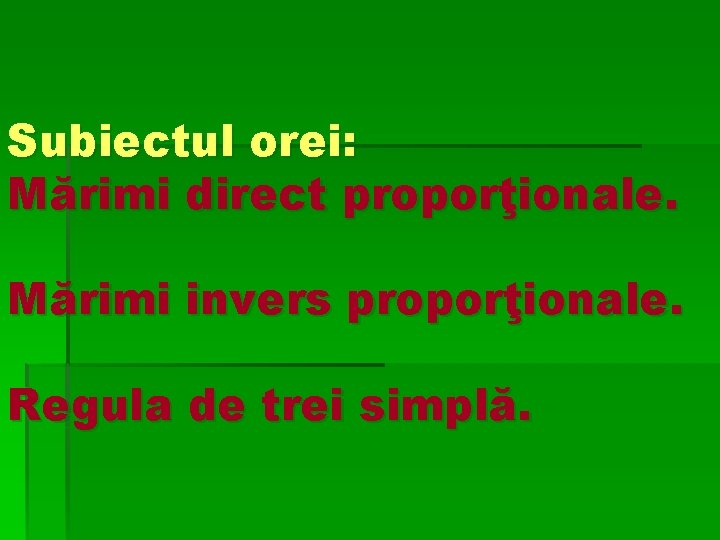 Subiectul orei:
Mărimi direct proporţionale.

Mărimi invers proporţionale.

Regula de trei simplă.